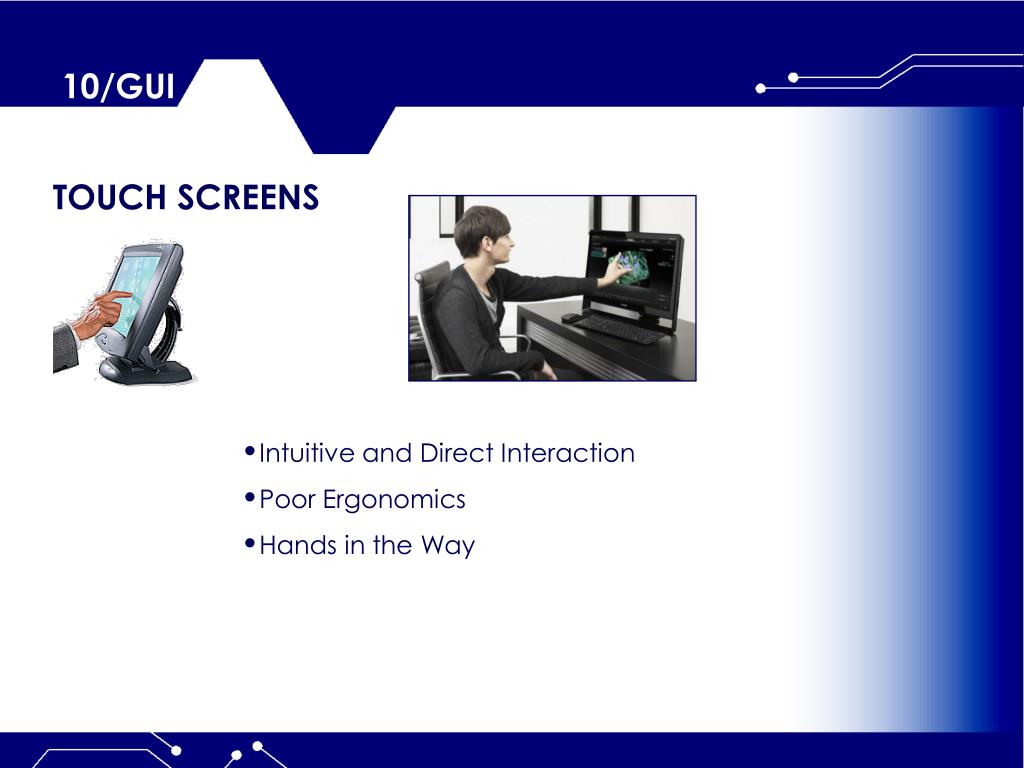 10/GUI

TOUCH SCREENS

•Intuitive and Direct Interaction
•Poor Ergonomics
•Hands in the Way